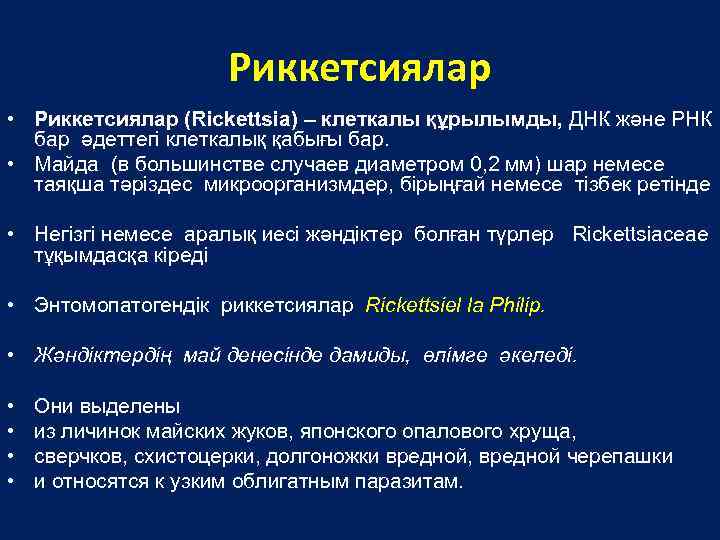 Риккетсиялар

• Риккетсиялар (Rickettsia) – клеткалы құрылымды, ДНК және РНК бар әдеттегі клеткалық қабығы бар.
• Майда (в большинстве случаев диаметром 0,2 мм) шар немесе таяқша тәріздес микроорганизмдер, бірыңғай немесе тізбек ретінде

• Негізгі немесе аралық иесі жәндіктер болған түрлер Rickettsiaceae тұқымдасқа кіреді

• Энтомопатогендік риккетсиялар Rickettsiel la Philip.

• Жәндіктердің май денесінде дамиды, өлімге әкеледі.

• Они выделены
• из личинок майских жуков, японского опалового хруща,
• сверчков, схистоцерки, долгоножки вредной, вредной черепашки
• и относятся к узким облигатным паразитам.